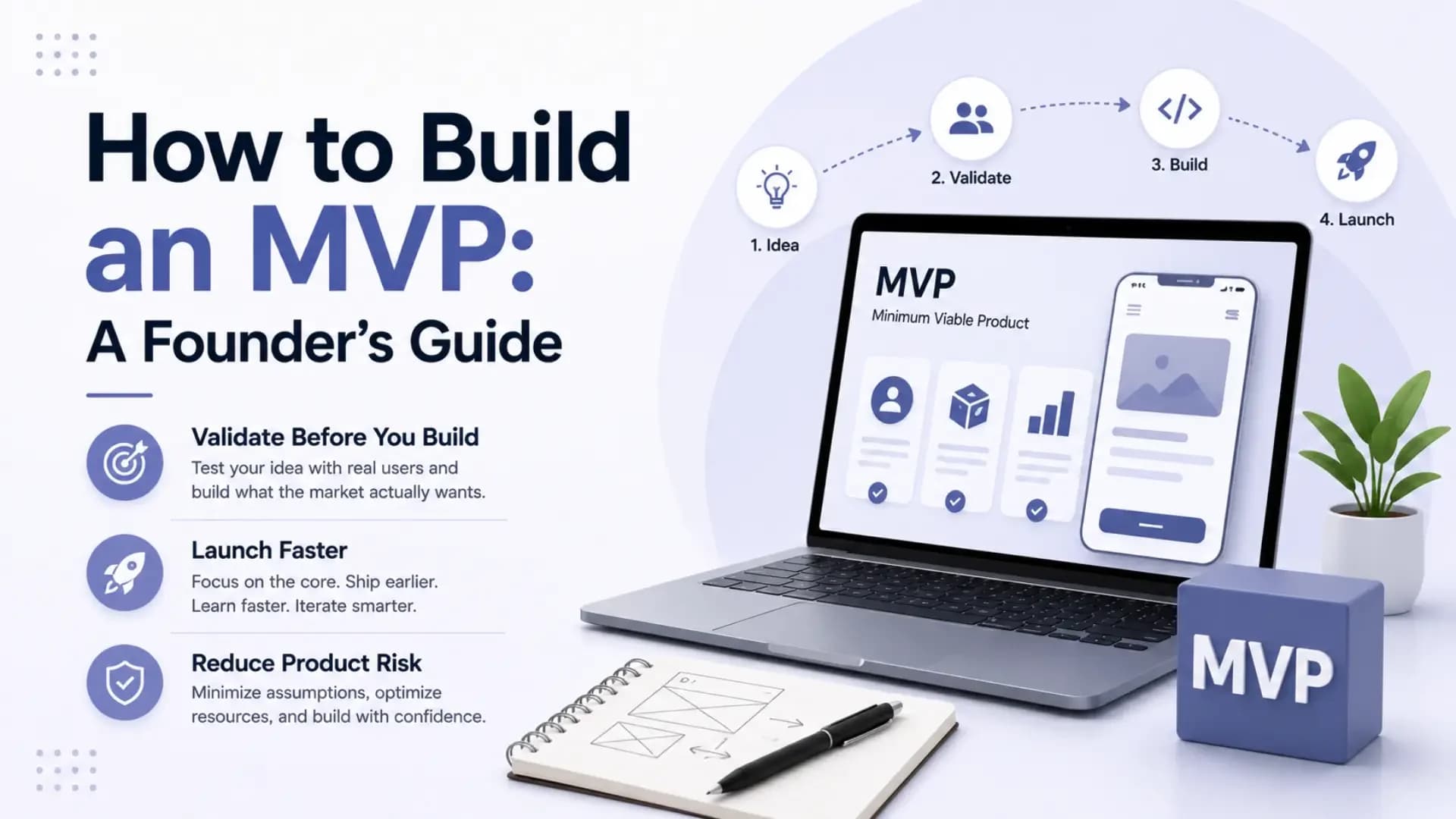 How to Build an MVP: A Founder's Guide

Validate Before You Build
Test your idea with real users and build what the market actually wants.

Launch Faster
Focus on the core. Ship earlier. Learn faster. Iterate smarter.

Reduce Product Risk
Minimize assumptions, optimize resources, and build with confidence.

1. Idea
2. Validate
3. Build
4. Launch

MVP
Minimum Viable Product

MVP